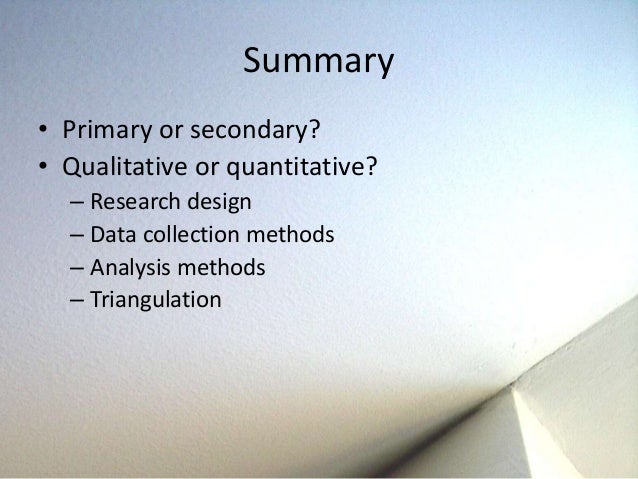 Summary

• Primary or secondary?
• Qualitative or quantitative?
– Research design
– Data collection methods
– Analysis methods
– Triangulation